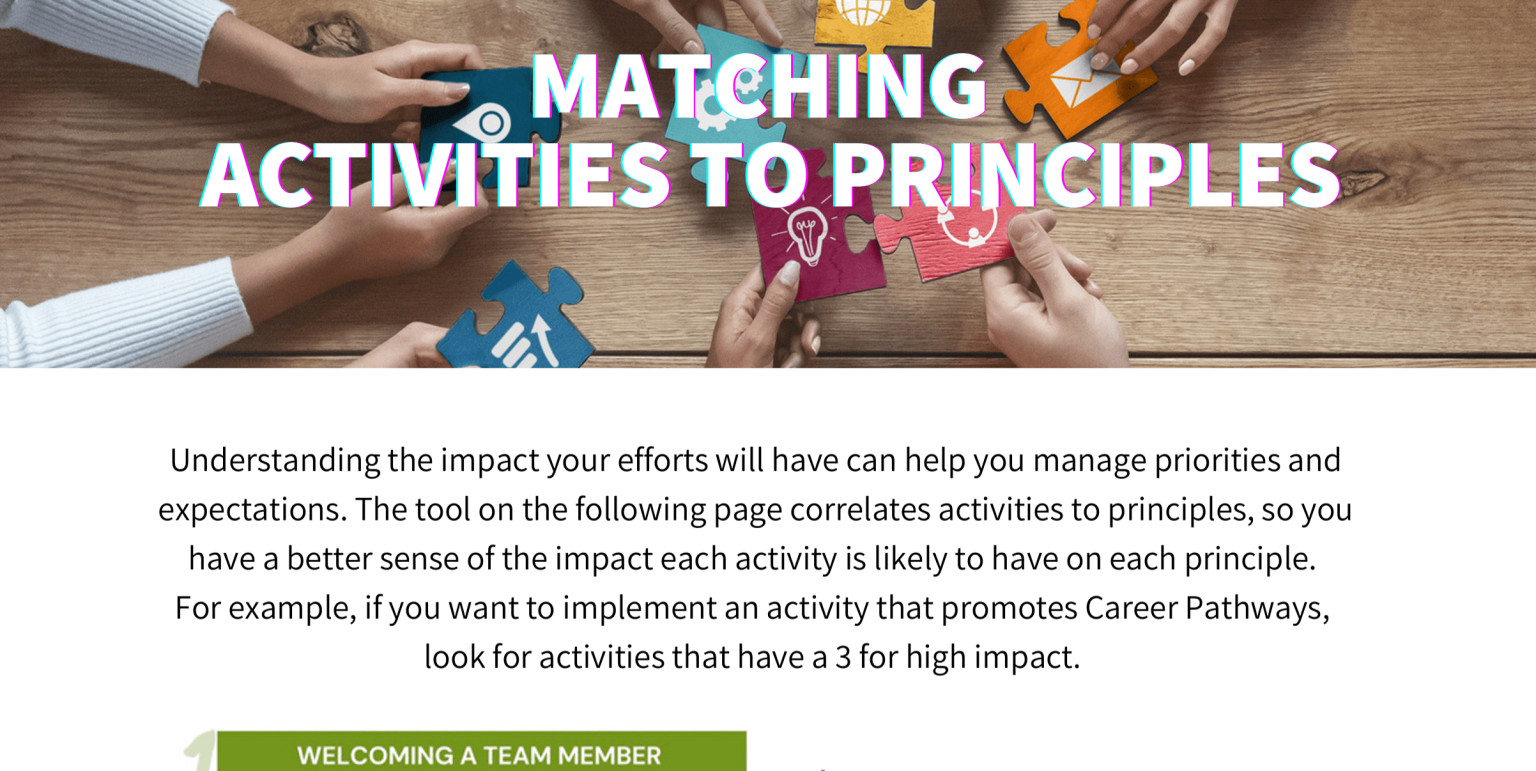 MATCHING
ACTIVITIES TO PRINCIPLES

Understanding the impact your efforts will have can help you manage priorities and expectations. The tool on the following page correlates activities to principles, so you have a better sense of the impact each activity is likely to have on each principle. For example, if you want to implement an activity that promotes Career Pathways, look for activities that have a 3 for high impact.

1 WELCOMING A TEAM MEMBER